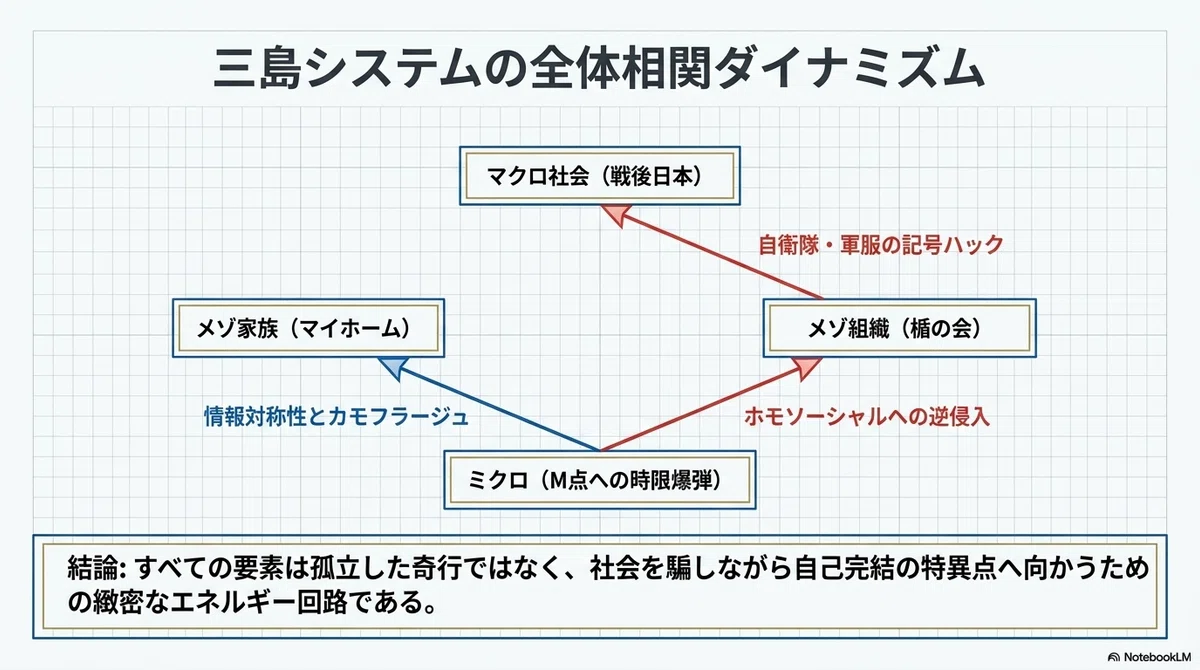 三島システムの全体相関ダイナミズム

マクロ社会（戦後日本）

自衛隊・軍服の記号ハック

メゾ家族（マイホーム）

メゾ組織（楯の会）

情報対称性とカモフラージュ

ホモソーシャルへの逆侵入

ミクロ（M点への時限爆弾）

結論: すべての要素は孤立した奇行ではなく、社会を騙しながら自己完結の特異点へ向かうための緻密なエネルギー回路である。

NotebookLM